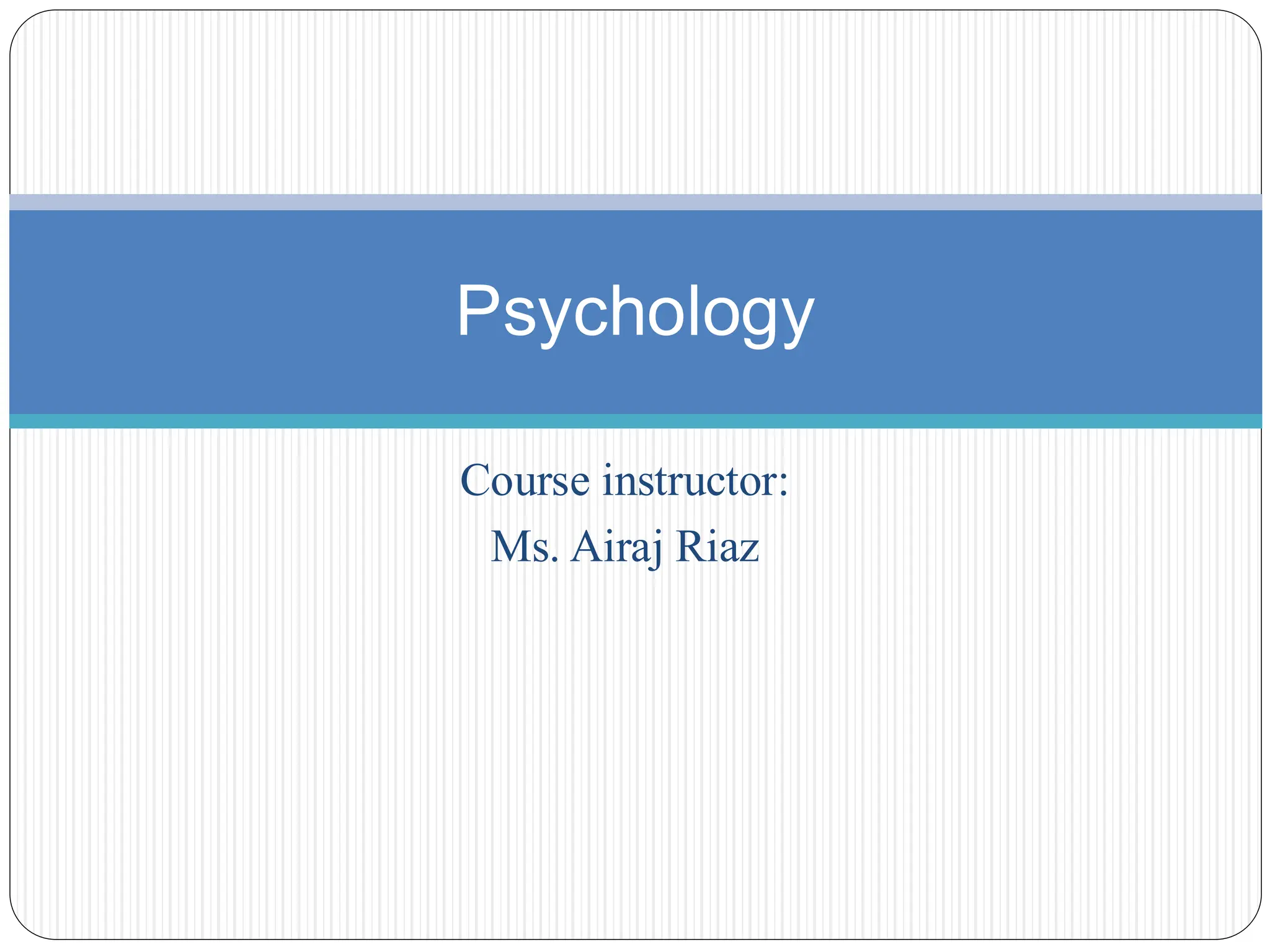 Psychology

Course instructor:
Ms. Airaj Riaz